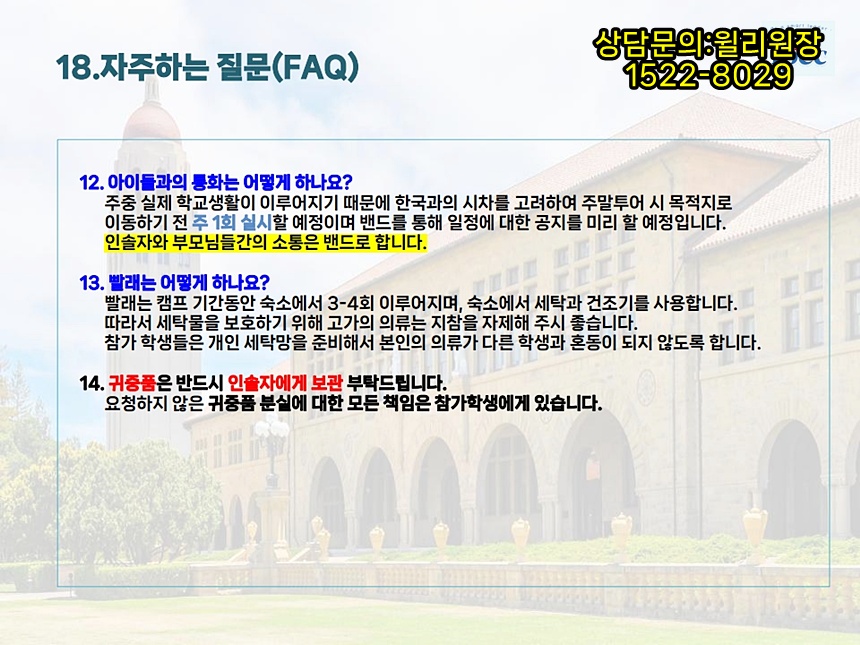 18.자주하는 질문(FAQ)

상담문의:윌리원장
1522-8029

12. 아이들과의 통화는 어떻게 하나요?
주중 실제 학교생활이 이루어지기 때문에 한국과의 시차를 고려하여 주말투어 시 목적지로 이동하기 전 주 1회 실시할 예정이며 밴드를 통해 일정에 대한 공지를 미리 할 예정입니다.
인솔자와 부모님들간의 소통은 밴드로 합니다.

13. 빨래는 어떻게 하나요?
빨래는 캠프 기간동안 숙소에서 3-4회 이루어지며, 숙소에서 세탁과 건조기를 사용합니다.
따라서 세탁물을 보호하기 위해 고가의 의류는 지참을 자제해 주시 좋습니다.
참가 학생들은 개인 세탁망을 준비해서 본인의 의류가 다른 학생과 혼동이 되지 않도록 합니다.

14. 귀중품은 반드시 인솔자에게 보관 부탁드립니다.
요청하지 않은 귀중품 분실에 대한 모든 책임은 참가학생에게 있습니다.